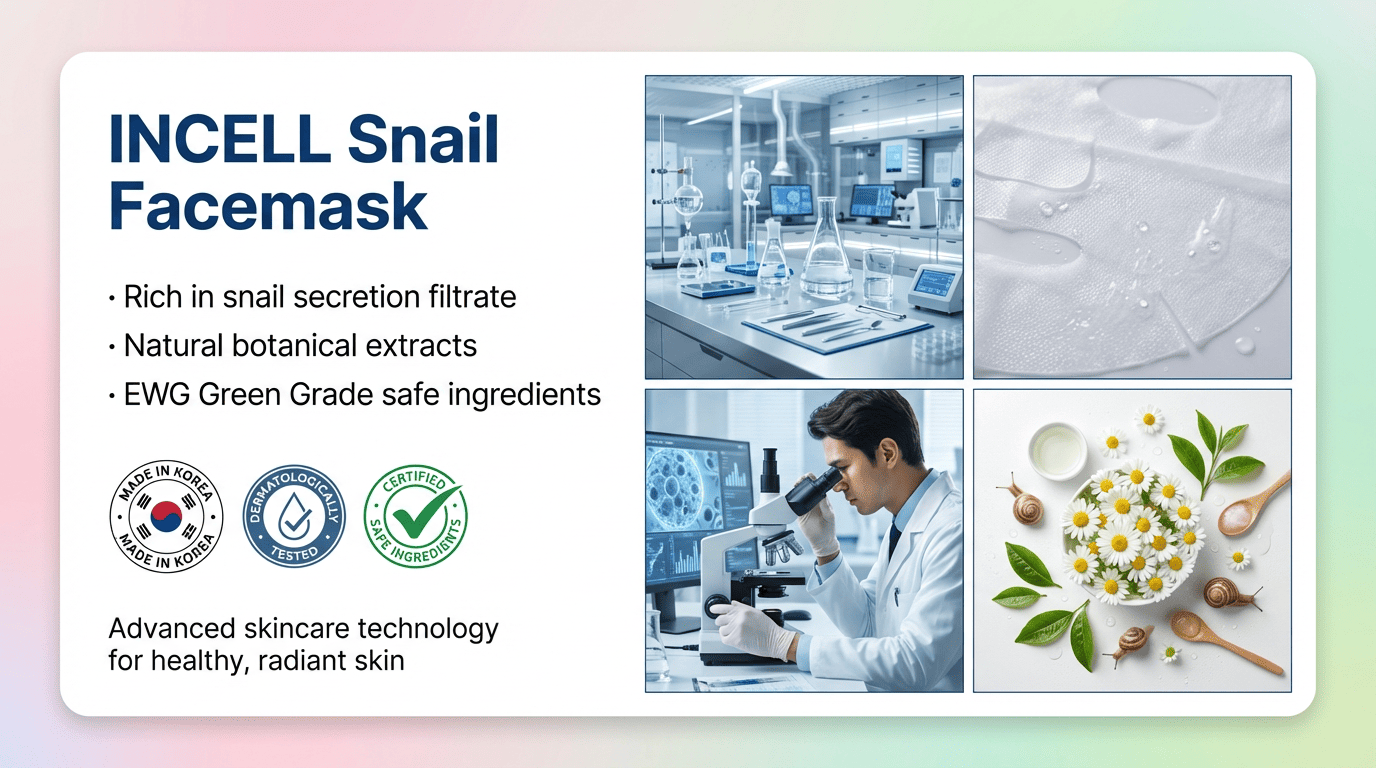 INCELL Snail Facemask

• Rich in snail secretion filtrate
• Natural botanical extracts
• EWG Green Grade safe ingredients

MADE IN KOREA MADE IN KOREA

DERMATOLOGICALLY TESTED

CERTIFIED SAFE INGREDIENTS

Advanced skincare technology for healthy, radiant skin